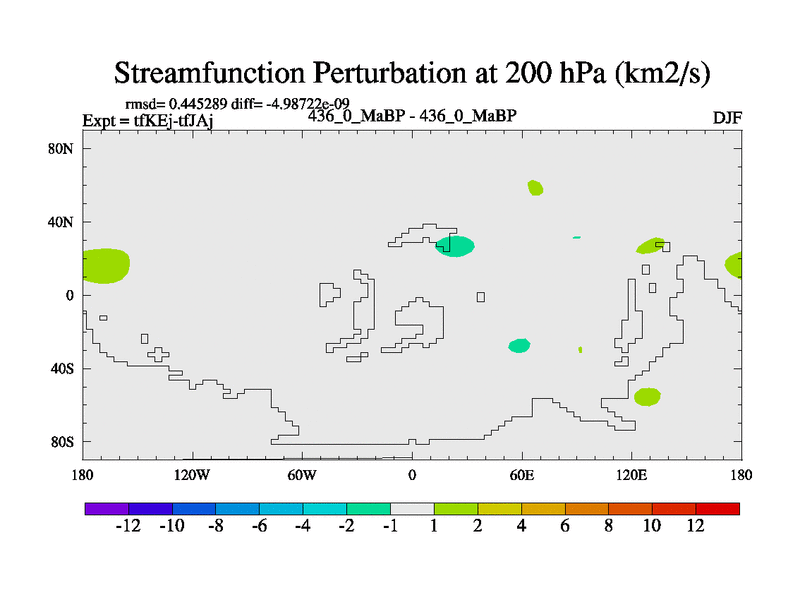 Streamfunction Perturbation at 200 hPa (km2/s)

rmsd= 0.445289 diff= -4.98722e-09
Expt = tfKEj-tfJAj
436_0_MaBP - 436_0_MaBP
DJF

80N
40N
0
40S
80S

180
120W
60W
0
60E
120E
180

-12
-10
-8
-6
-4
-2
-1
1
2
4
6
8
10
12